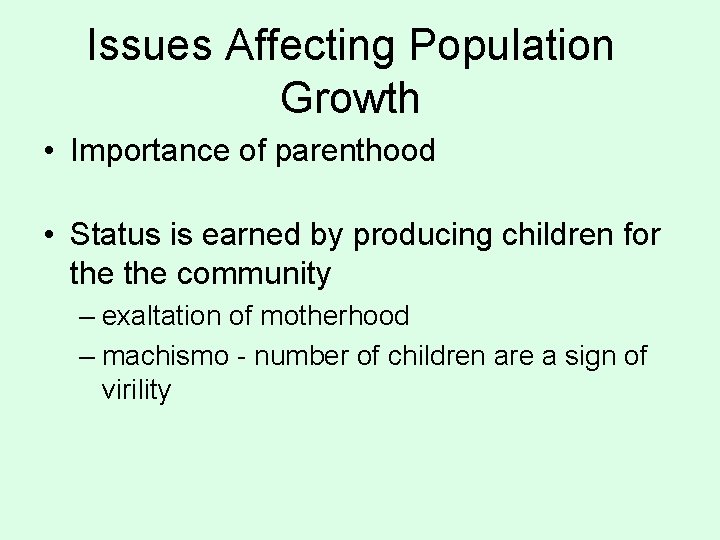 Issues Affecting Population Growth

• Importance of parenthood

• Status is earned by producing children for the the community

– exaltation of motherhood

– machismo - number of children are a sign of virility